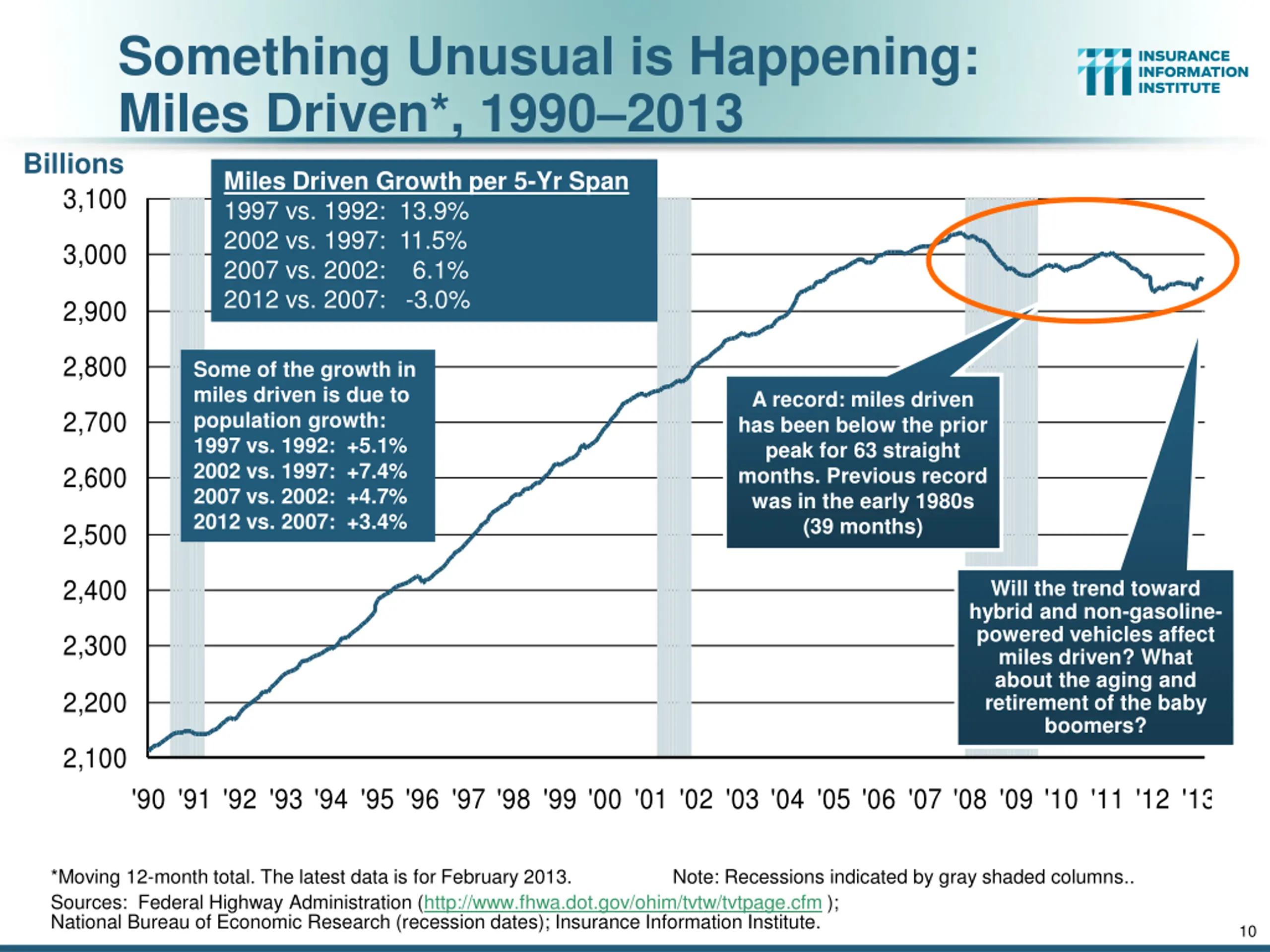 Something Unusual is Happening: Miles Driven*, 1990–2013

INSURANCE INFORMATION INSTITUTE

Billions

3,100
3,000
2,900
2,800
2,700
2,600
2,500
2,400
2,300
2,200
2,100

Miles Driven Growth per 5-Yr Span
1997 vs. 1992: 13.9%
2002 vs. 1997: 11.5%
2007 vs. 2002: 6.1%
2012 vs. 2007: -3.0%

Some of the growth in miles driven is due to population growth:
1997 vs. 1992: +5.1%
2002 vs. 1997: +7.4%
2007 vs. 2002: +4.7%
2012 vs. 2007: +3.4%

A record: miles driven has been below the prior peak for 63 straight months. Previous record was in the early 1980s (39 months)

Will the trend toward hybrid and non-gasoline-powered vehicles affect miles driven? What about the aging and retirement of the baby boomers?

'90 '91 '92 '93 '94 '95 '96 '97 '98 '99 '00 '01 '02 '03 '04 '05 '06 '07 '08 '09 '10 '11 '12 '13

*Moving 12-month total. The latest data is for February 2013.

Note: Recessions indicated by gray shaded columns..

Sources: Federal Highway Administration (http://www.fhwa.dot.gov/ohim/tvtw/tvtpage.cfm ); National Bureau of Economic Research (recession dates); Insurance Information Institute.

10